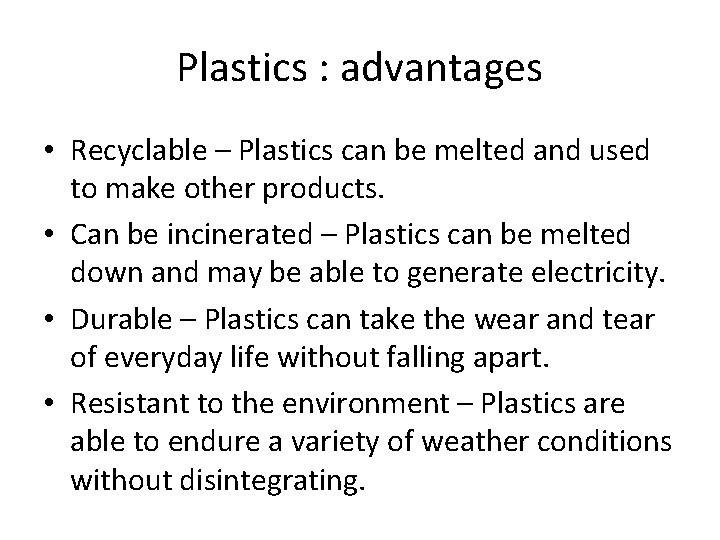 Plastics : advantages

• Recyclable – Plastics can be melted and used to make other products.
• Can be incinerated – Plastics can be melted down and may be able to generate electricity.
• Durable – Plastics can take the wear and tear of everyday life without falling apart.
• Resistant to the environment – Plastics are able to endure a variety of weather conditions without disintegrating.